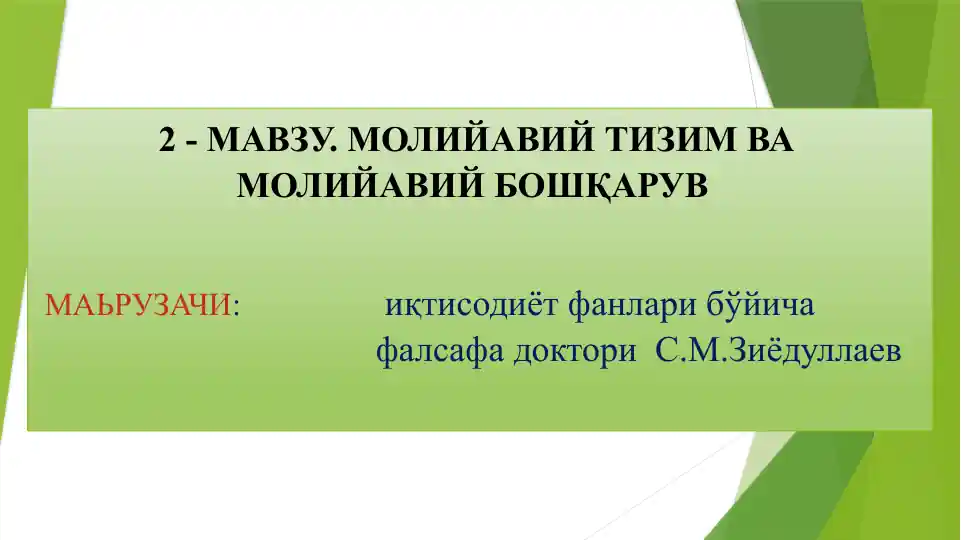 2 - МАВЗУ. МОЛИЙАВИЙ ТИЗИМ ВА МОЛИЙАВИЙ БОШҚАРУВ

МАЬРУЗАЧИ: иқтисодиёт фанлари бўйича фалсафа доктори С.М.Зиёдуллаев